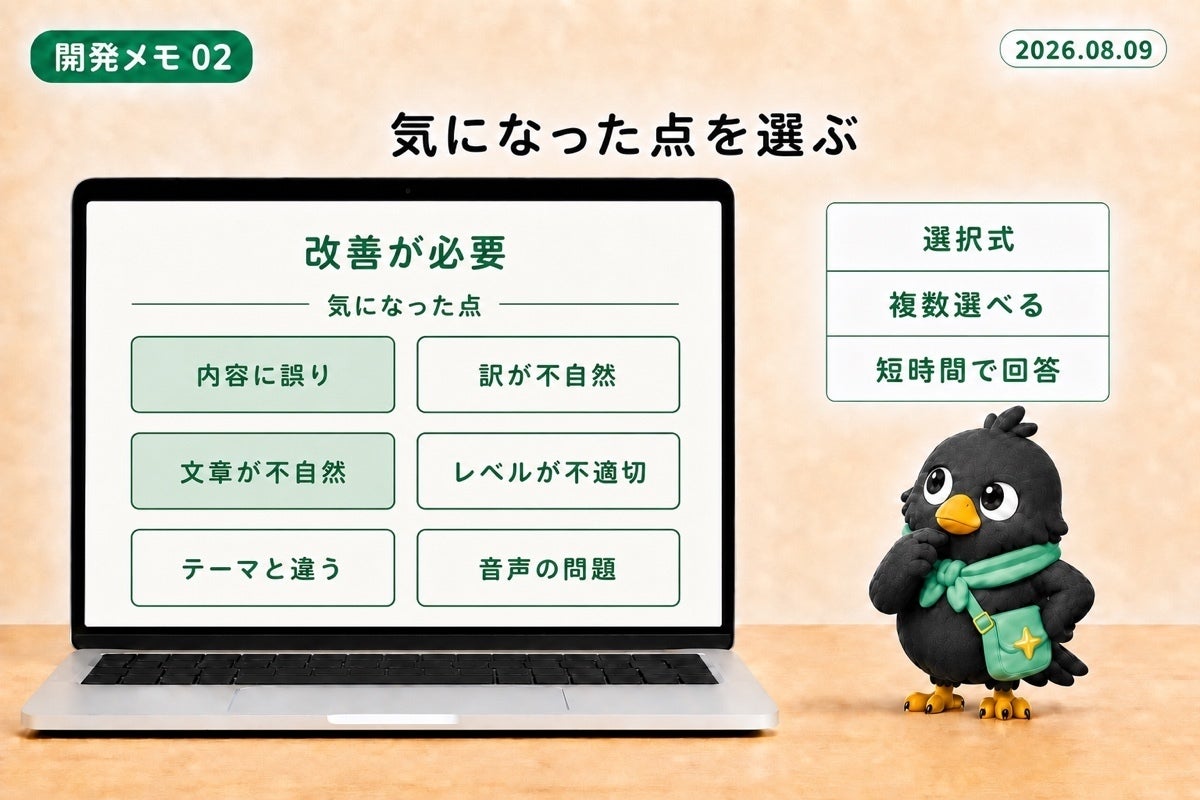 開発メモ 02

2026.08.09

気になった点を選ぶ

改善が必要

気になった点

内容に誤り

訳が不自然

文章が不自然

レベルが不適切

テーマと違う

音声の問題

選択式

複数選べる

短時間で回答